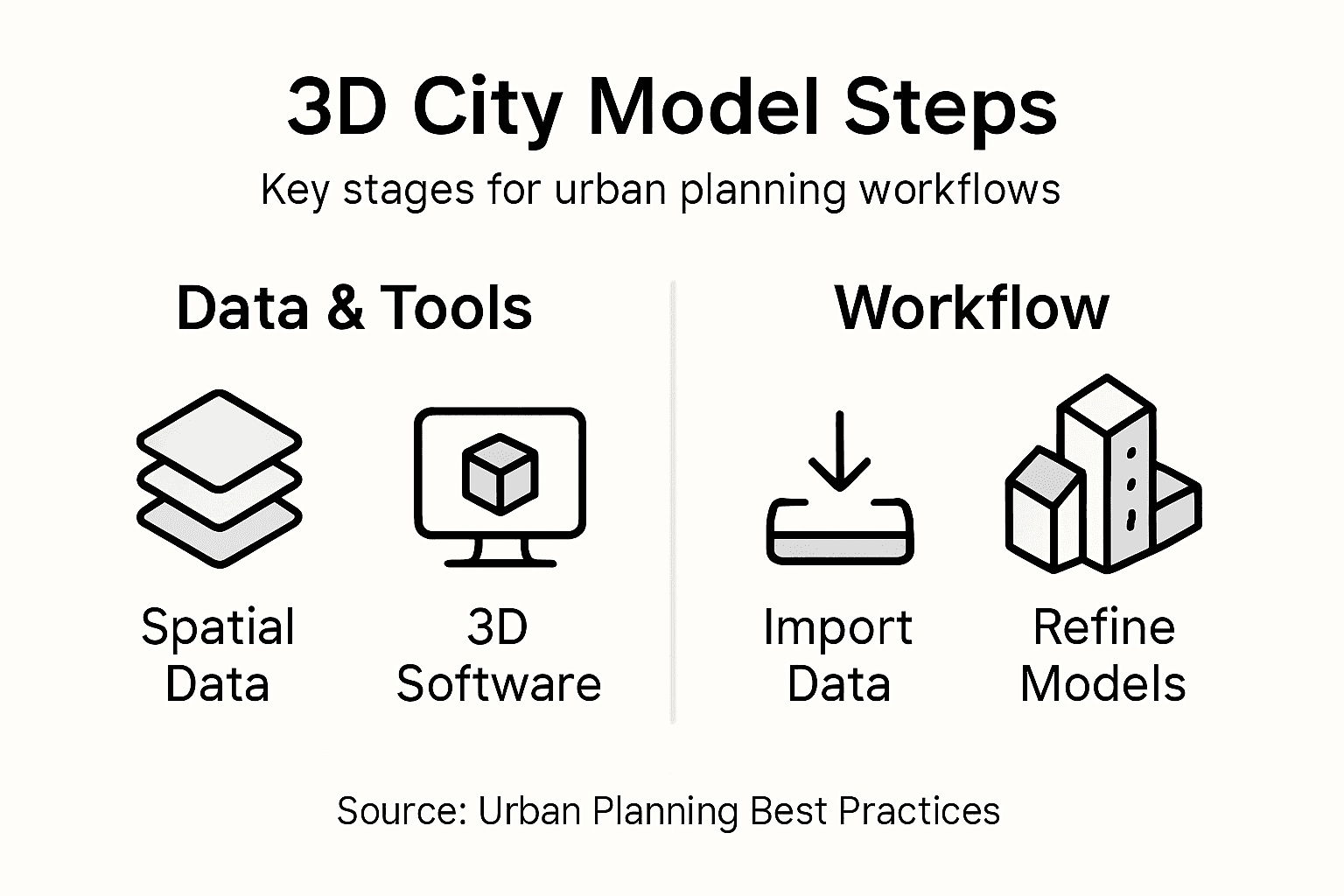 3D City Model Steps

Key stages for urban planning workflows

Data & Tools

Spatial Data

3D Software

Workflow

Import Data

Refine Models

Source: Urban Planning Best Practices